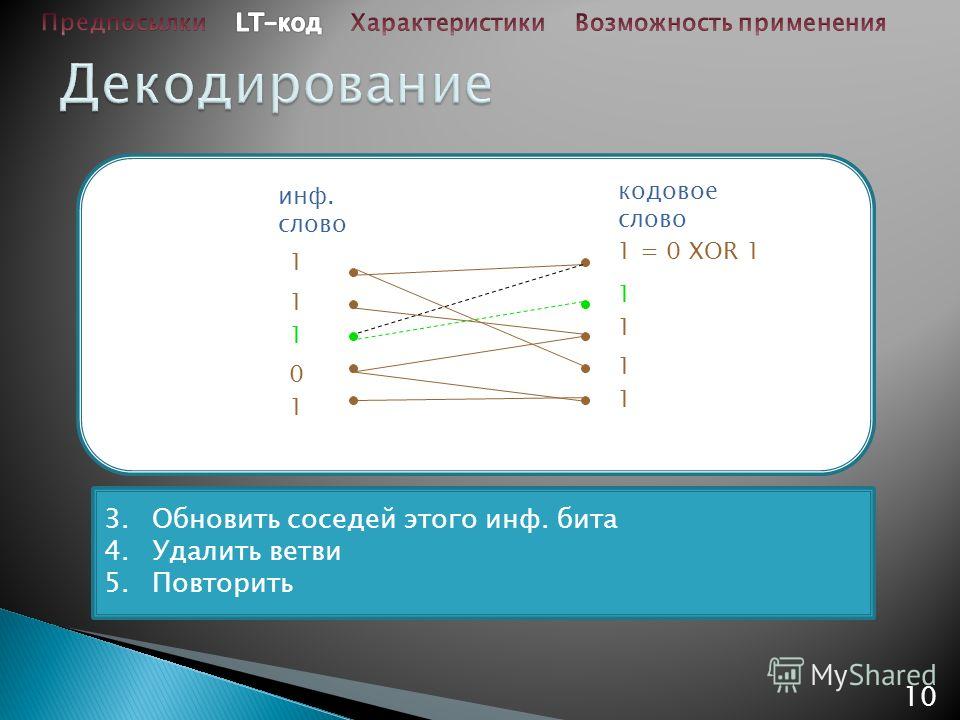 Предпосылки LT-код Характеристики Возможность применения

Декодирование

инф. слово

1
1
1
0
1

кодовое слово

1 = 0 XOR 1
1
1
1
1

3. Обновить соседей этого инф. бита
4. Удалить ветви
5. Повторить

MyShared

10